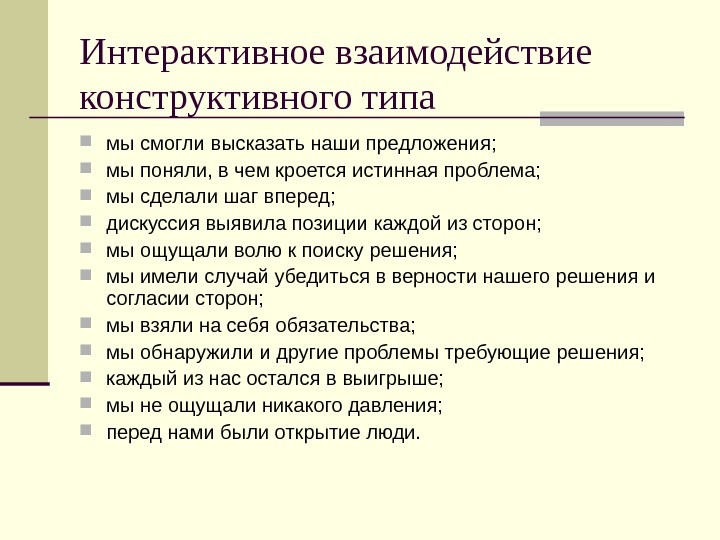 Интерактивное взаимодействие конструктивного типа

- мы смогли высказать наши предложения;
- мы поняли, в чем кроется истинная проблема;
- мы сделали шаг вперед;
- дискуссия выявила позиции каждой из сторон;
- мы ощущали волю к поиску решения;
- мы имели случай убедиться в верности нашего решения и согласии сторон;
- мы взяли на себя обязательства;
- мы обнаружили и другие проблемы требующие решения;
- каждый из нас остался в выигрыше;
- мы не ощущали никакого давления;
- перед нами были открытие люди.